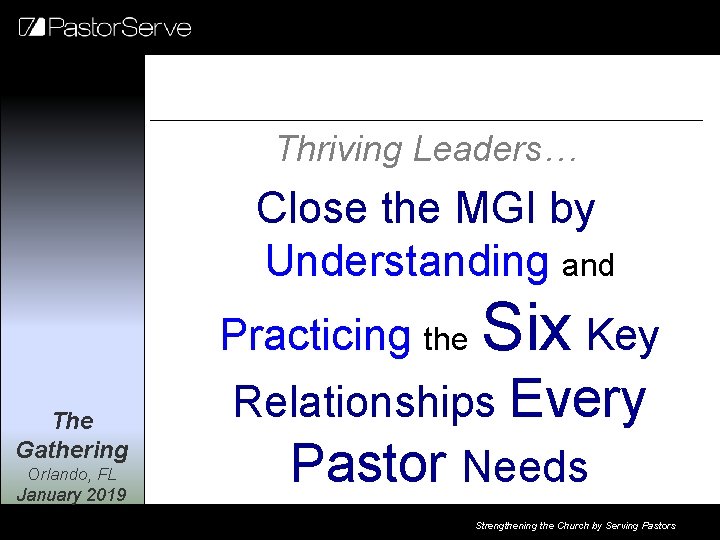 PastorServe

Thriving Leaders…

Close the MGI by Understanding and Practicing the Six Key Relationships Every Pastor Needs

The Gathering
Orlando, FL
January 2019

Strengthening the Church by Serving Pastors